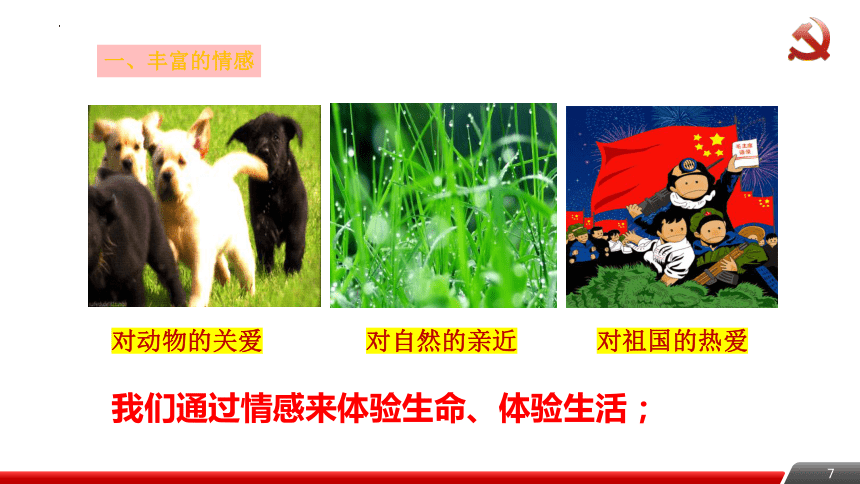 一、丰富的情感

对动物的关爱

对自然的亲近

对祖国的热爱

我们通过情感来体验生命、体验生活；

7